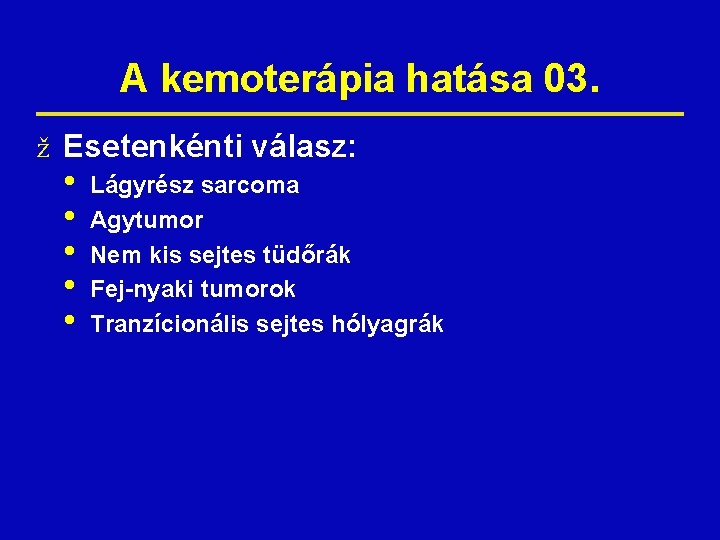 A kemoterápia hatása 03.

ž Esetenkénti válasz:
• Lágyrész sarcoma
• Agytumor
• Nem kis sejtes tüdőrák
• Fej-nyaki tumorok
• Tranzícionális sejtes hólyagrák